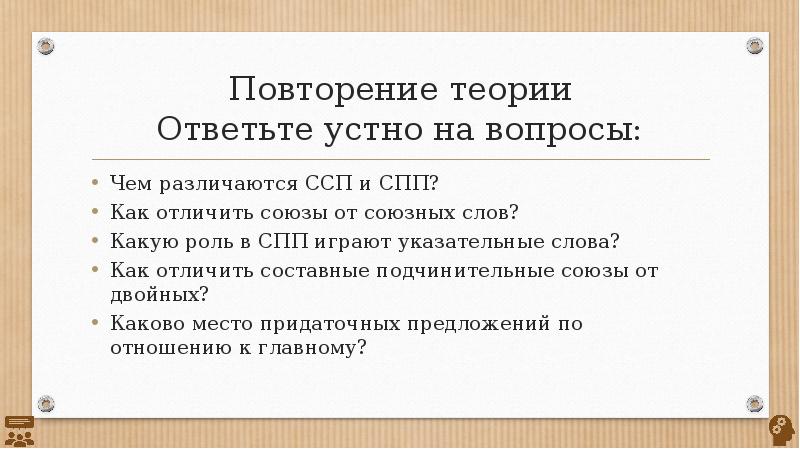 Повторение теории
Ответьте устно на вопросы:

• Чем различаются ССП и СПП?
• Как отличить союзы от союзных слов?
• Какую роль в СПП играют указательные слова?
• Как отличить составные подчинительные союзы от двойных?
• Каково место придаточных предложений по отношению к главному?